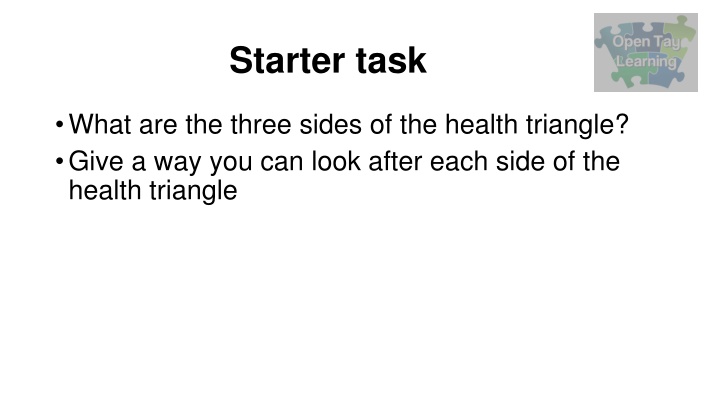 Starter task

Open Tay Learning

• What are the three sides of the health triangle?
• Give a way you can look after each side of the health triangle